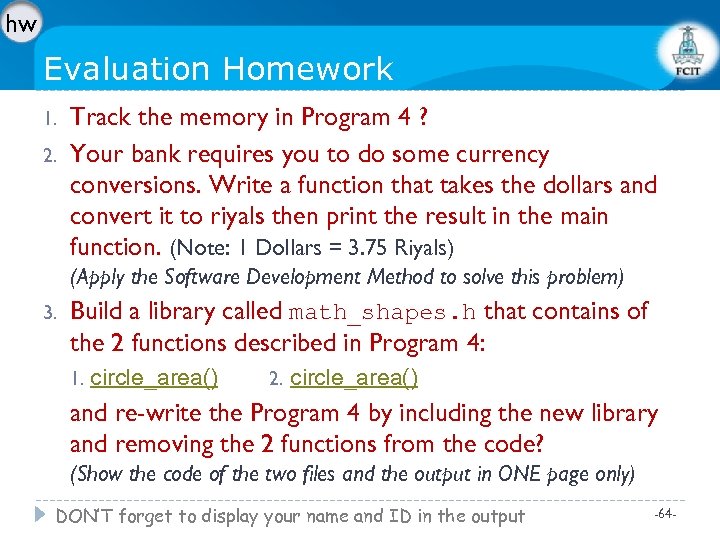 hw

Evaluation Homework

FCIT

1. Track the memory in Program 4 ?

2. Your bank requires you to do some currency conversions. Write a function that takes the dollars and convert it to riyals then print the result in the main function. (Note: 1 Dollars = 3.75 Riyals)
(Apply the Software Development Method to solve this problem)

3. Build a library called math_shapes.h that contains of the 2 functions described in Program 4:
1. circle_area() 2. circle_area()
and re-write the Program 4 by including the new library and removing the 2 functions from the code?
(Show the code of the two files and the output in ONE page only)

DON'T forget to display your name and ID in the output

-64-